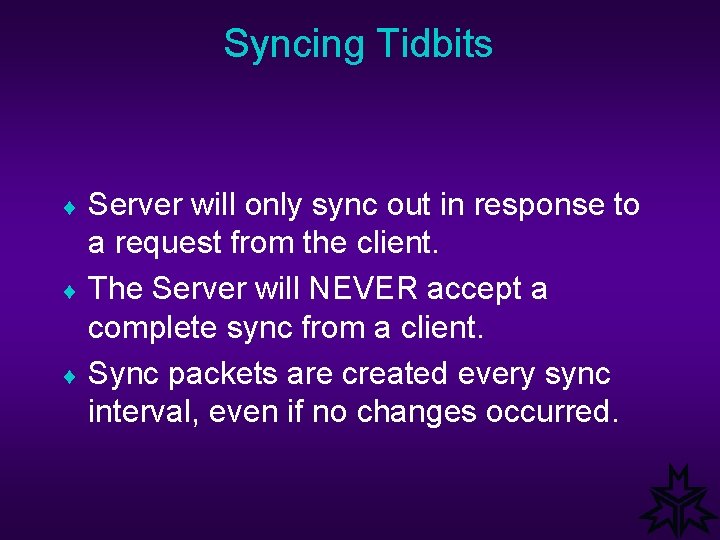 Syncing Tidbits

♦ Server will only sync out in response to a request from the client.

♦ The Server will NEVER accept a complete sync from a client.

♦ Sync packets are created every sync interval, even if no changes occurred.